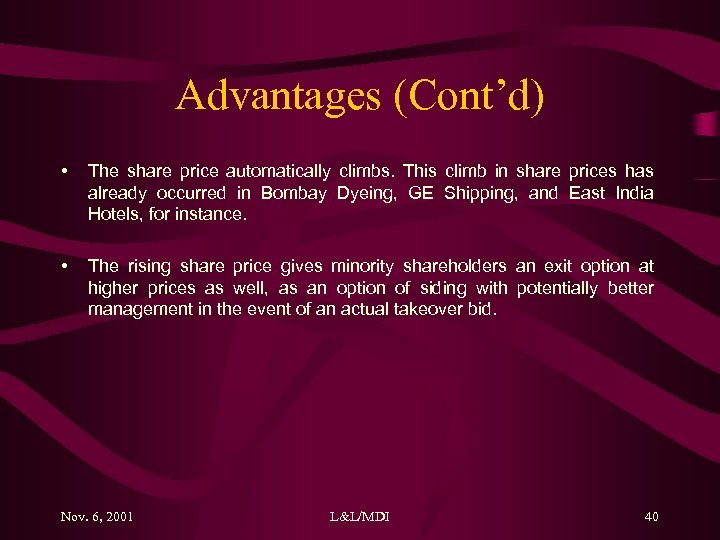 Advantages (Cont’d)

• The share price automatically climbs. This climb in share prices has already occurred in Bombay Dyeing, GE Shipping, and East India Hotels, for instance.

• The rising share price gives minority shareholders an exit option at higher prices as well, as an option of siding with potentially better management in the event of an actual takeover bid.

Nov. 6, 2001

L&L/MDI

40